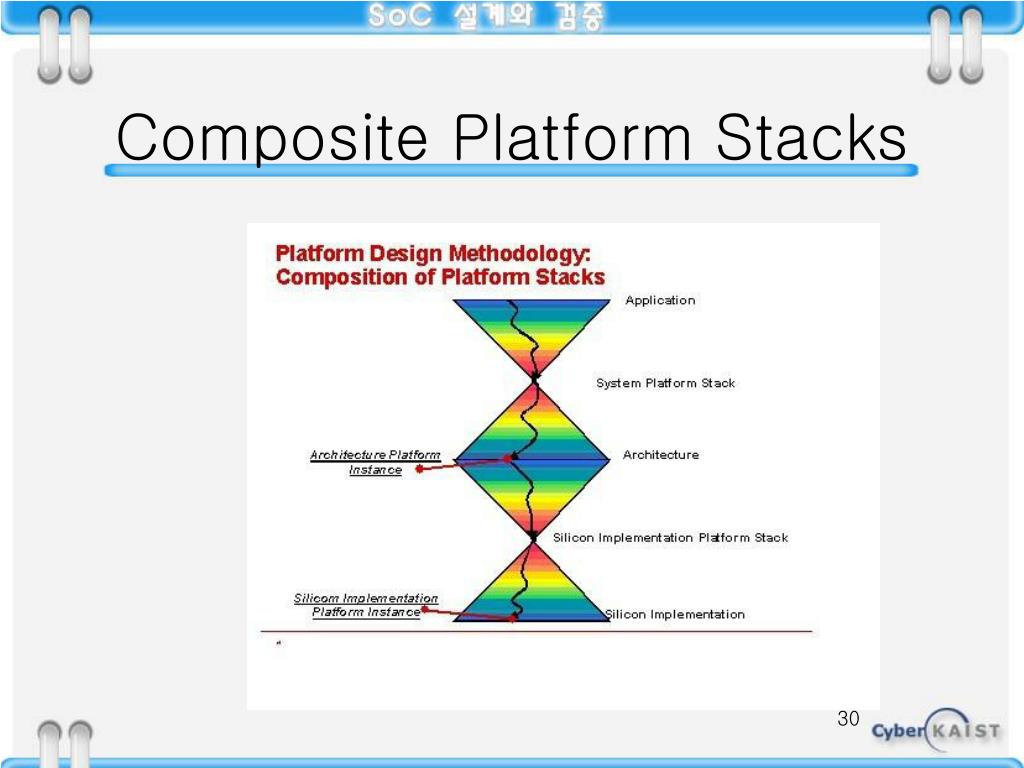 SoC 설계와 검증

Composite Platform Stacks

Platform Design Methodology: Composition of Platform Stacks

Application

System Platform Stack

Architecture Platform Instance

Architecture

Silicon Implementation Platform Stack

Silicom Implementation Platform Instance

Silicon Implementation

30

Cyber KAIST